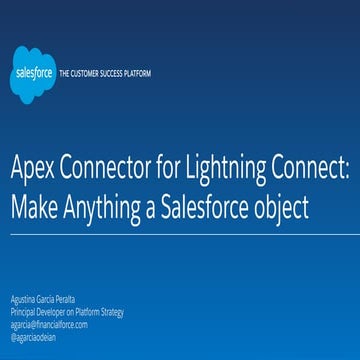 salesforce THE CUSTOMER SUCCESS PLATFORM

Apex Connector for Lightning Connect: Make Anything a Salesforce object

Agustina Garcia Peralta
Principal Developer on Platform Strategy
agarcia@financialforce.com
@agarciaodeian